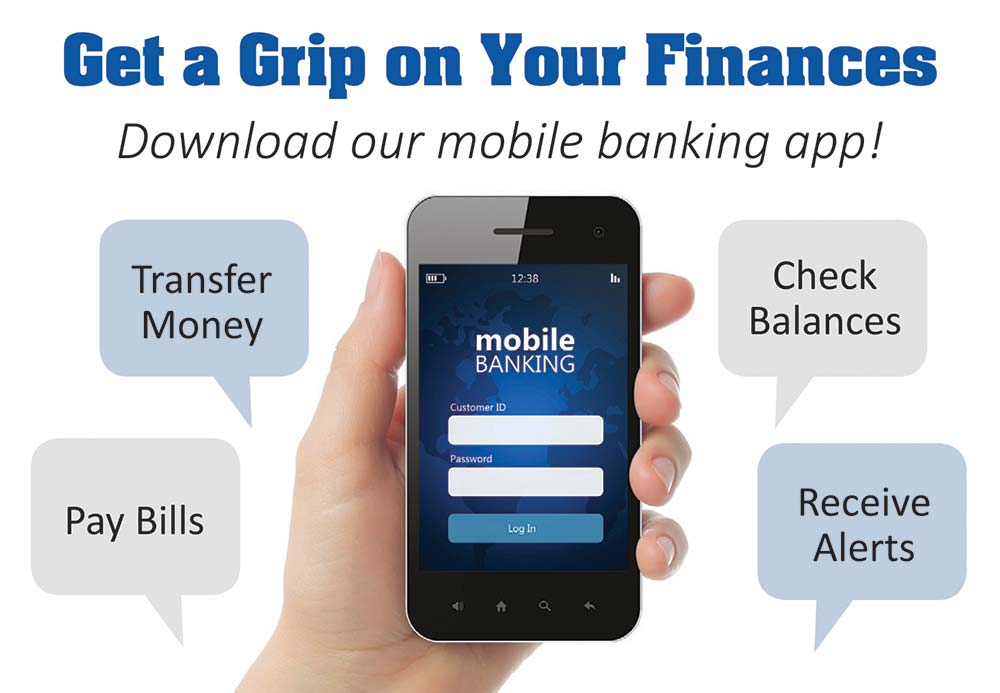 Get a Grip on Your Finances

Download our mobile banking app!

Transfer Money

Pay Bills

12:38

mobile BANKING

Customer ID

Password

Log In

Check Balances

Receive Alerts